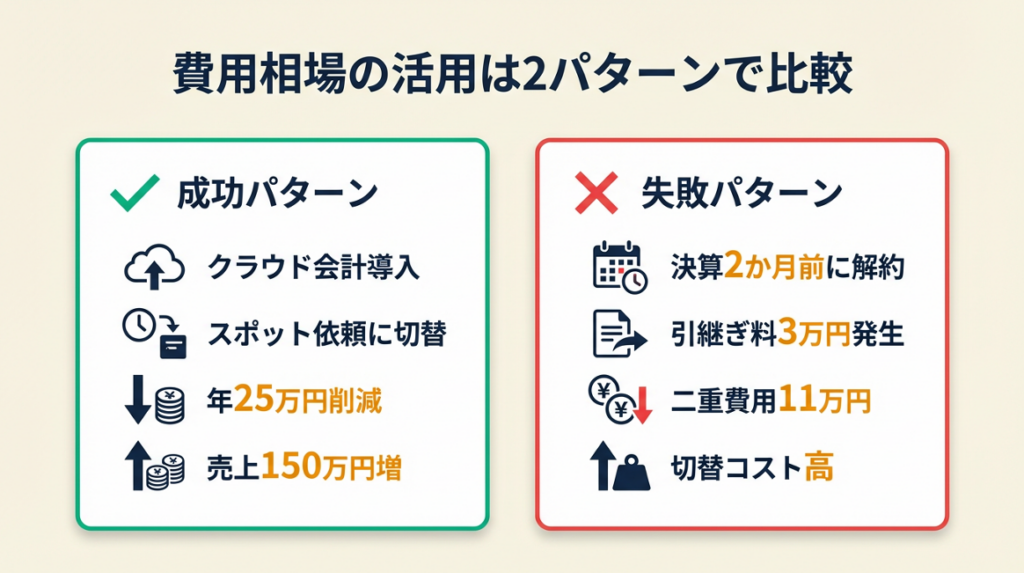 費用相場の活用は2パターンで比較

成功パターン

クラウド会計導入

スポット依頼に切替

年25万円削減

売上150万円増

失敗パターン

決算2か月前に解約

引継ぎ料3万円発生

二重費用11万円

切替コスト高